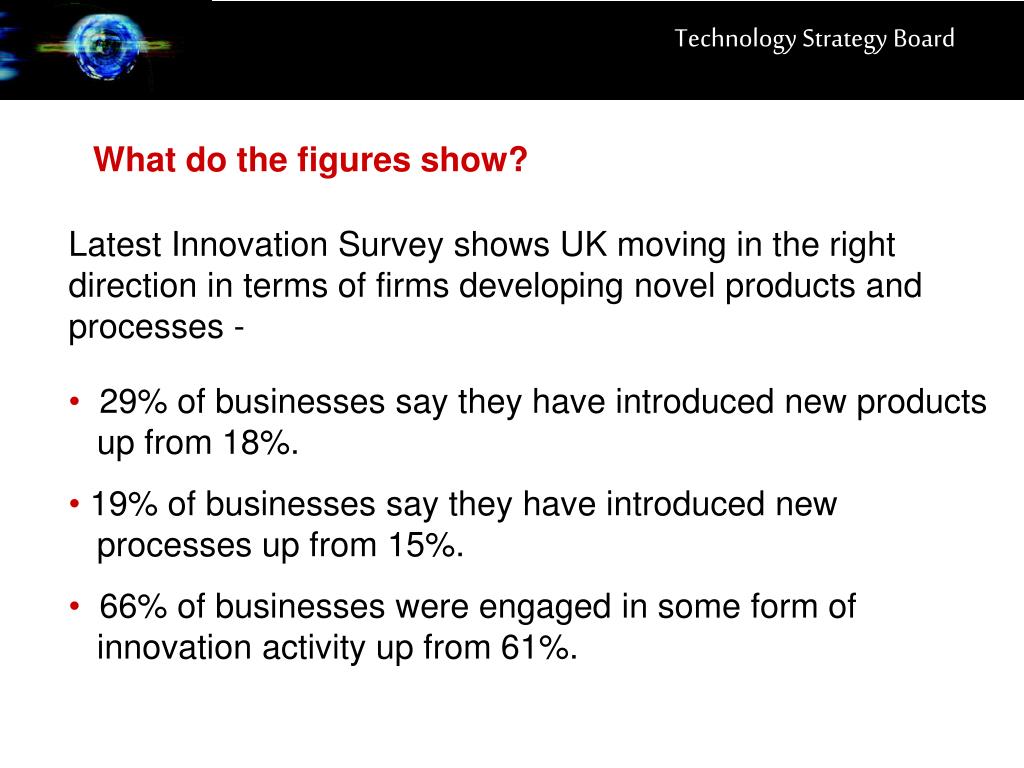 Technology Strategy Board

What do the figures show?

Latest Innovation Survey shows UK moving in the right direction in terms of firms developing novel products and processes -

• 29% of businesses say they have introduced new products up from 18%.

• 19% of businesses say they have introduced new processes up from 15%.

• 66% of businesses were engaged in some form of innovation activity up from 61%.